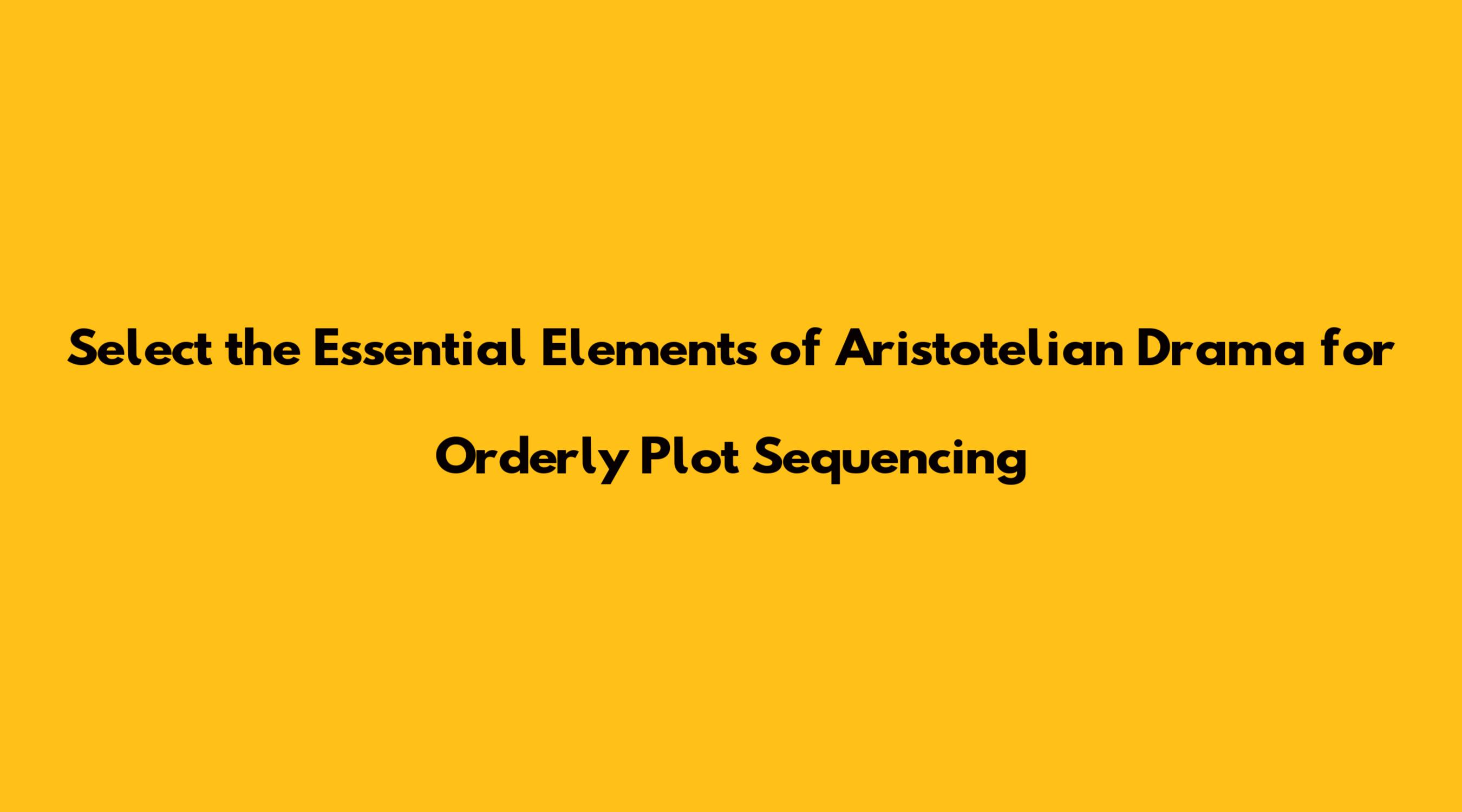 Select the Essential Elements of Aristotelian Drama for Orderly Plot Sequencing